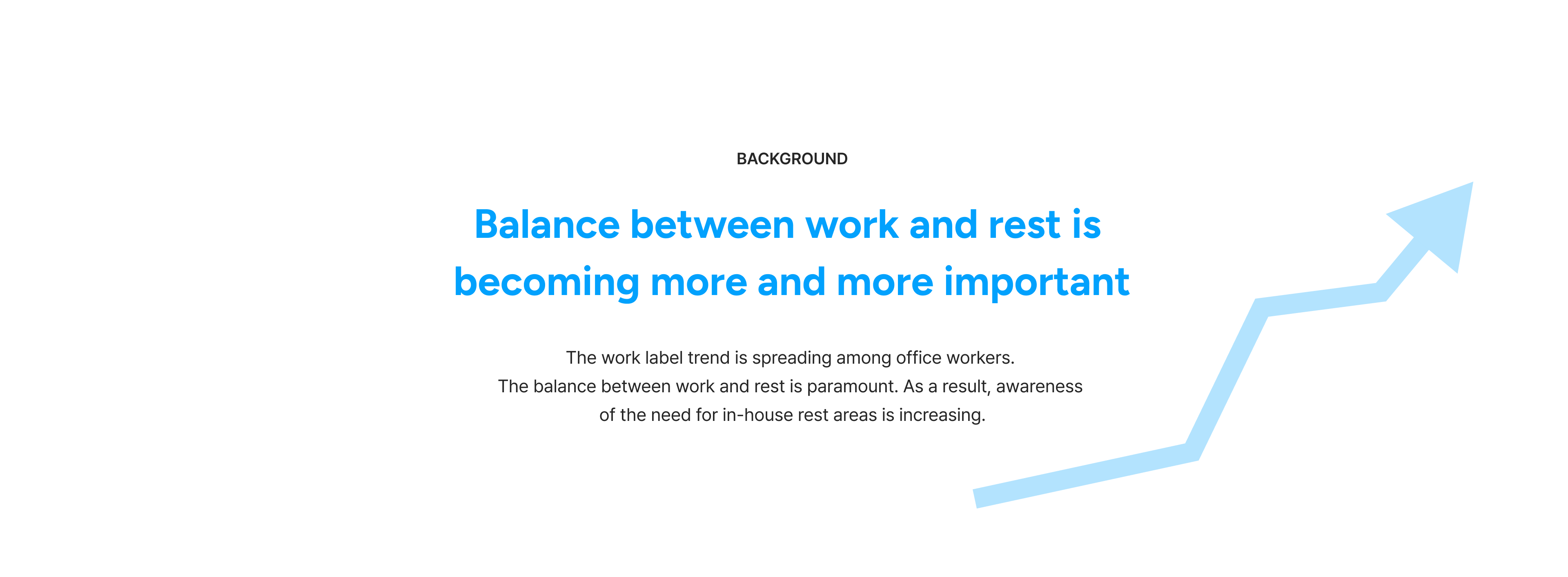 BACKGROUND

Balance between work and rest is becoming more and more important

The work label trend is spreading among office workers.
The balance between work and rest is paramount. As a result, awareness of the need for in-house rest areas is increasing.